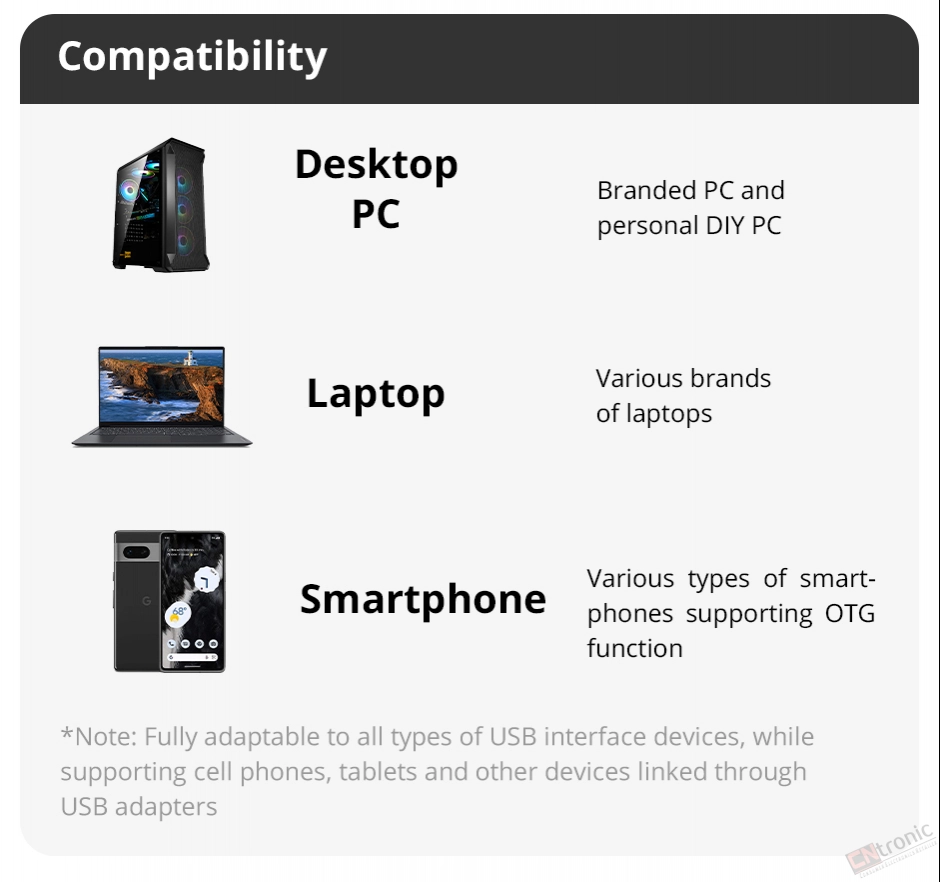 Compatibility

Desktop PC

Branded PC and personal DIY PC

Laptop

Various brands of laptops

Smartphone

Various types of smartphones supporting OTG function

*Note: Fully adaptable to all types of USB interface devices, while supporting cell phones, tablets and other devices linked through USB adapters

CNtronic